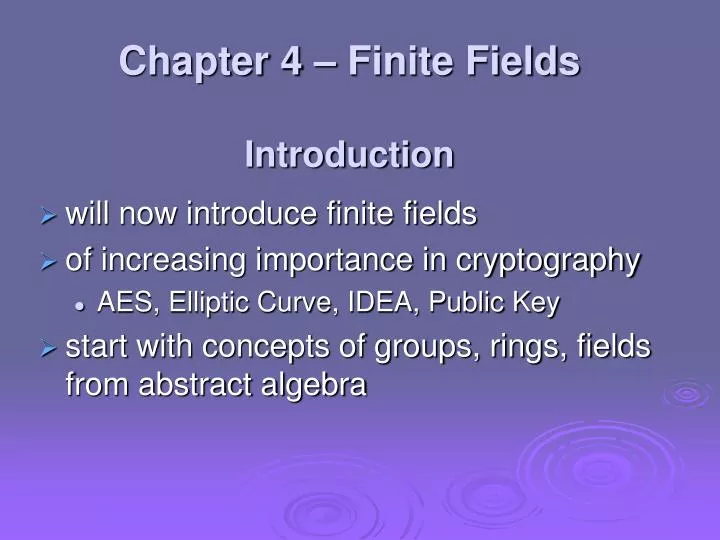 Chapter 4 – Finite Fields

Introduction

➢ will now introduce finite fields
➢ of increasing importance in cryptography
• AES, Elliptic Curve, IDEA, Public Key
➢ start with concepts of groups, rings, fields from abstract algebra